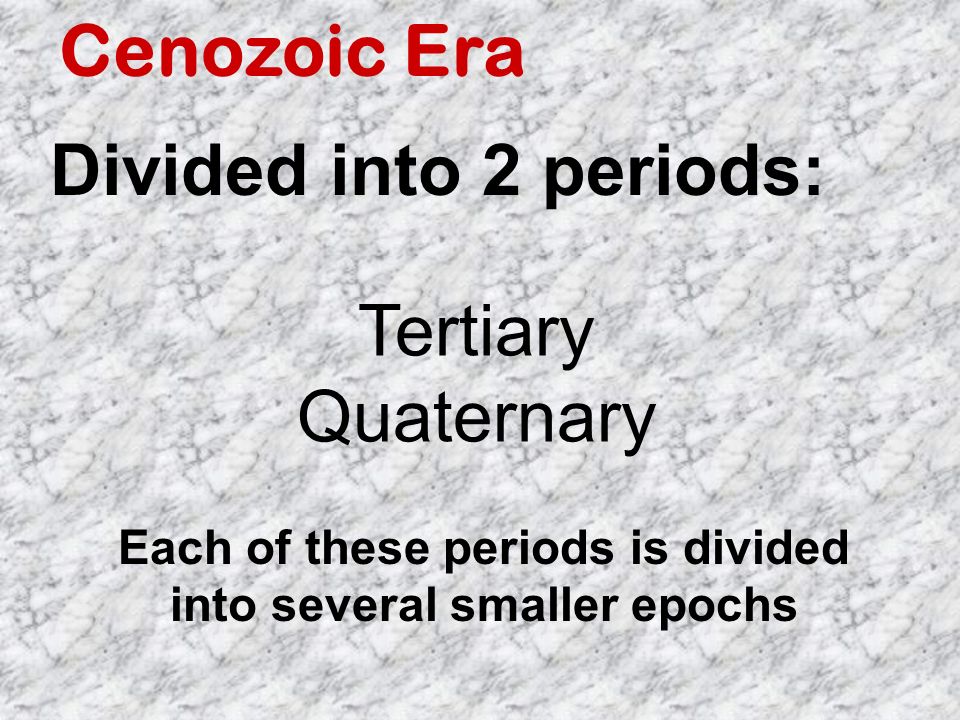 Cenozoic Era

Divided into 2 periods:

Tertiary
Quaternary

Each of these periods is divided into several smaller epochs